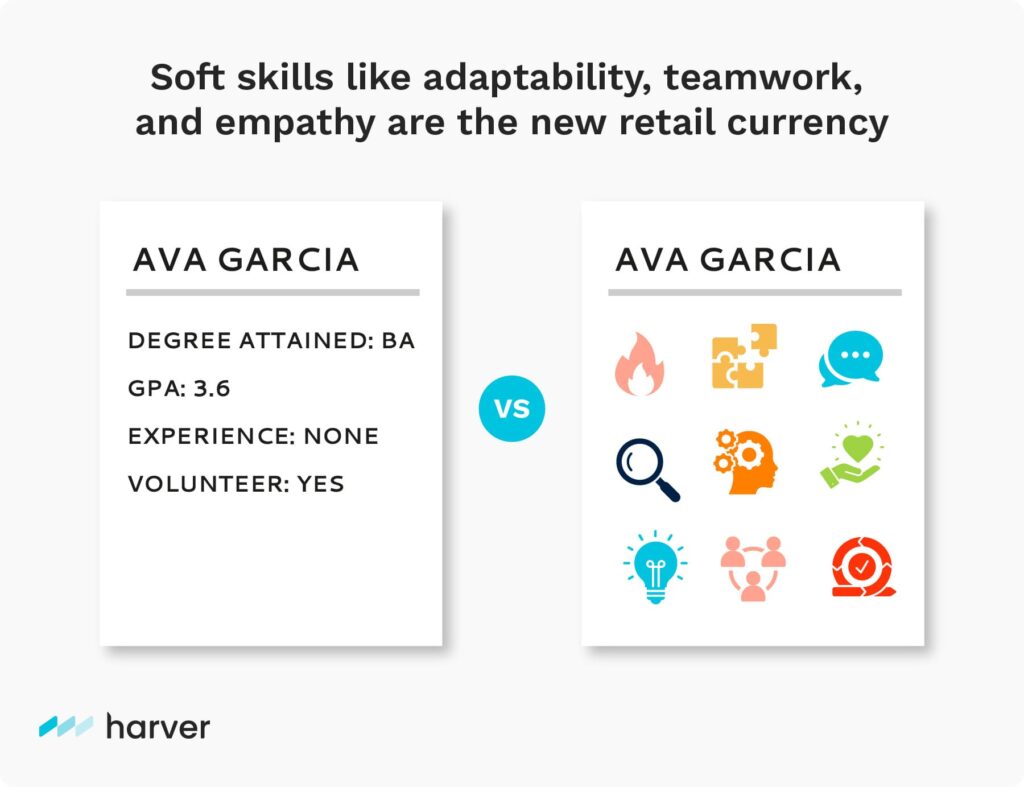 Soft skills like adaptability, teamwork, and empathy are the new retail currency

AVA GARCIA

DEGREE ATTAINED: BA

GPA: 3.6

EXPERIENCE: NONE

VOLUNTEER: YES

VS

AVA GARCIA

harver